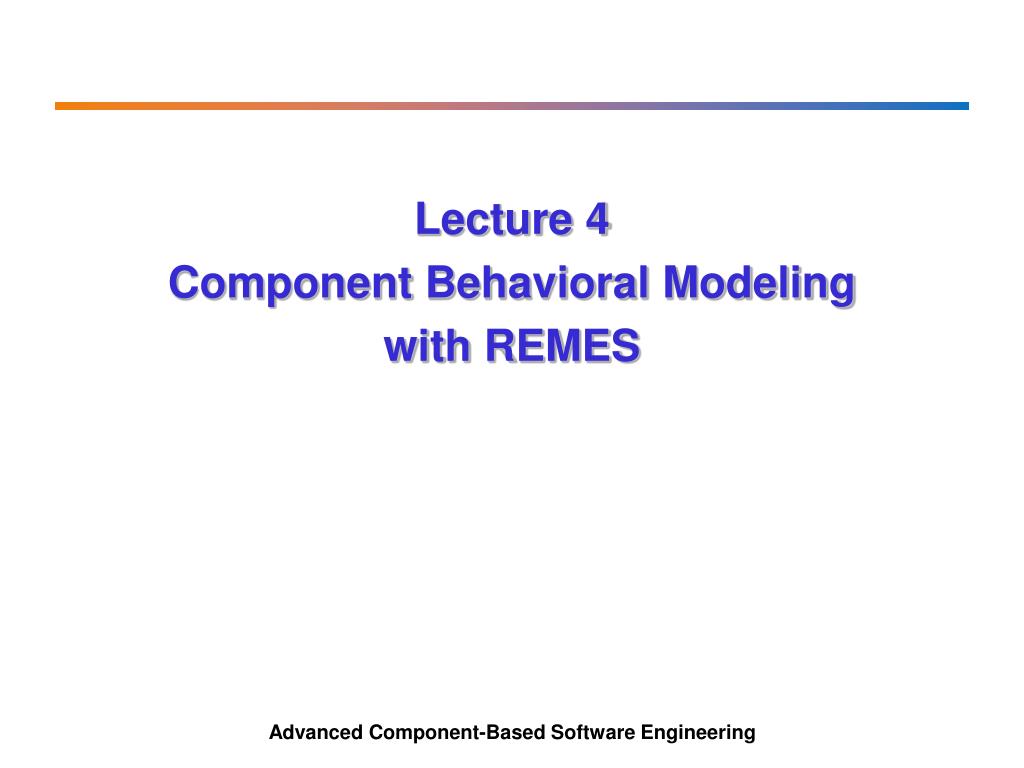 Lecture 4
Component Behavioral Modeling
with REMES

Advanced Component-Based Software Engineering